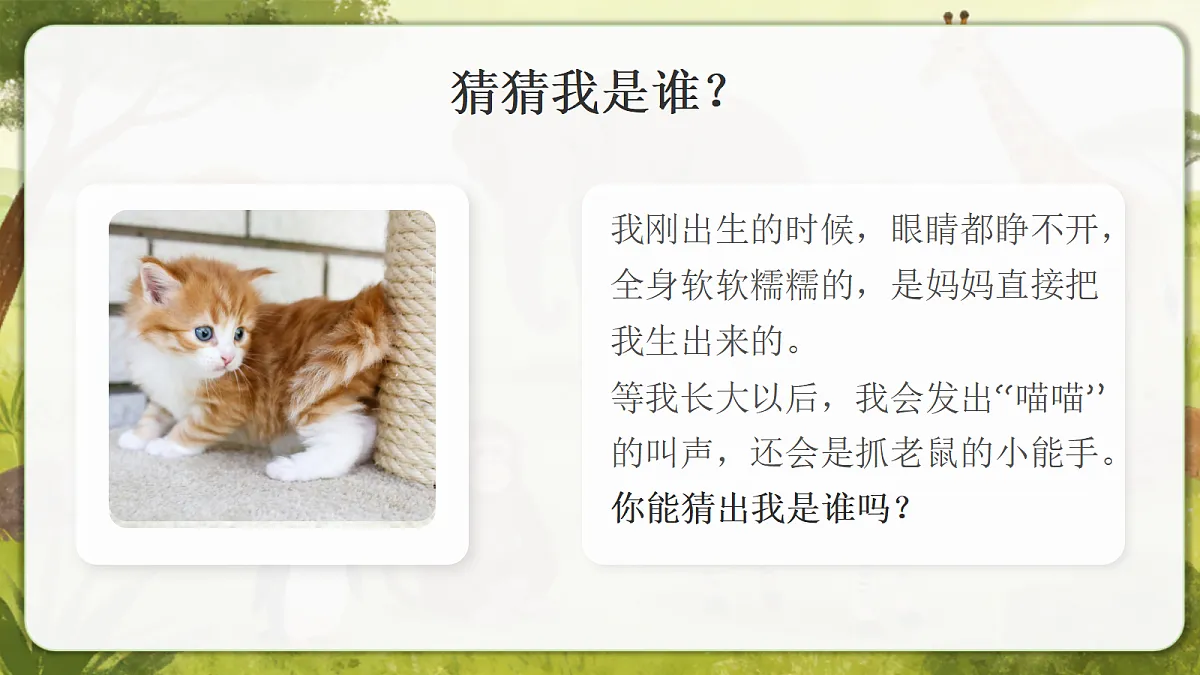 猜猜我是谁？

我刚出生的时候，眼睛都睁不开，全身软软糯糯的，是妈妈直接把我生出来的。
等我长大以后，我会发出“喵喵”的叫声，还会是抓老鼠的小能手。
你能猜出我是谁吗？